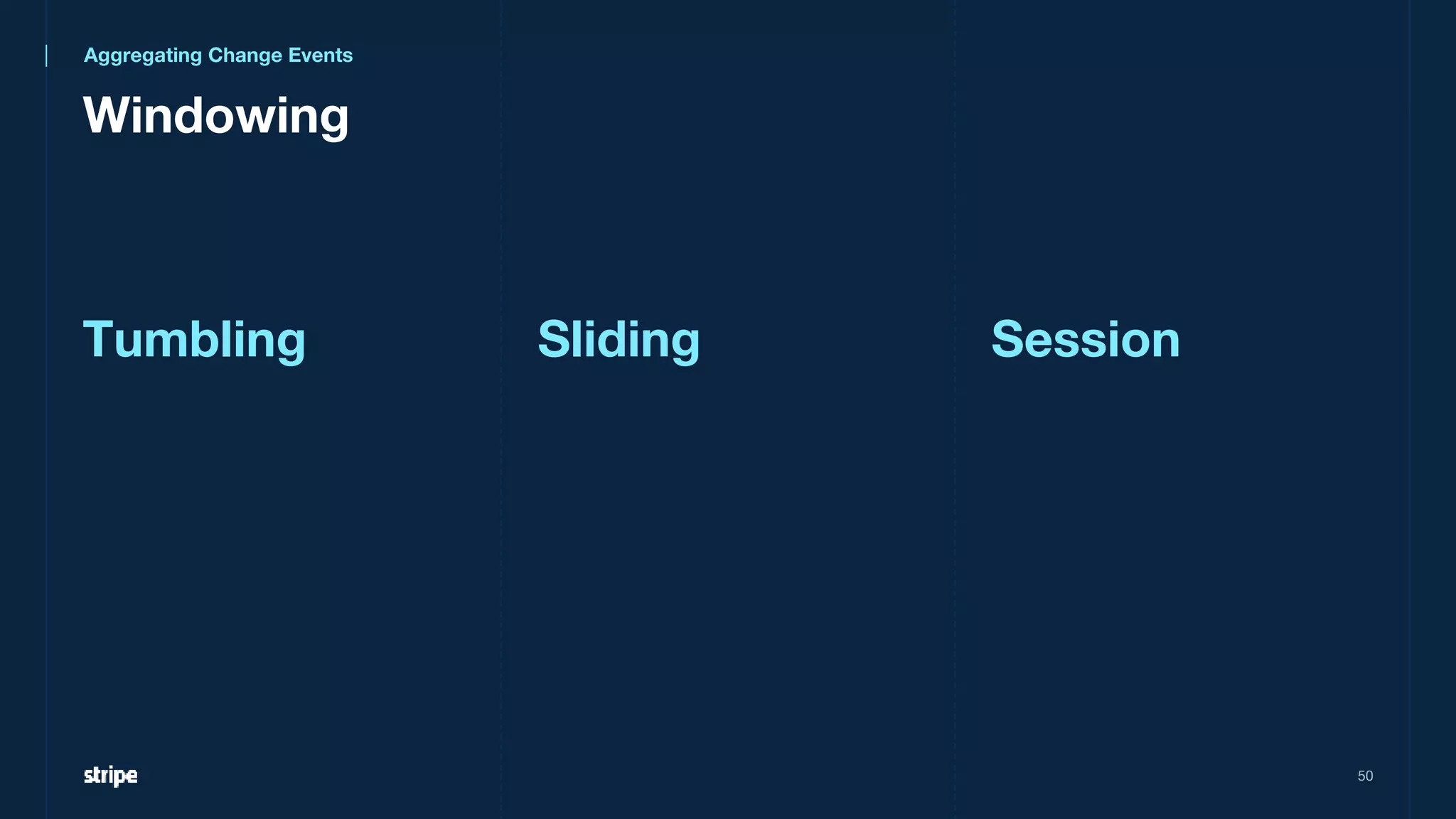 Aggregating Change Events

Windowing

Tumbling

Sliding

Session

stripe

50